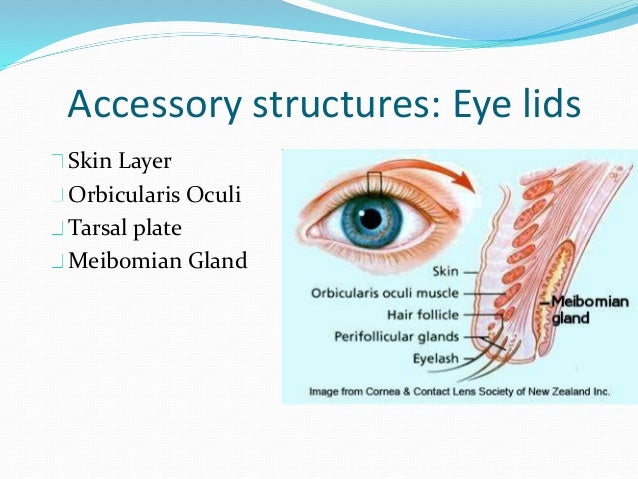 Accessory structures: Eye lids

Skin Layer
Orbicularis Oculi
Tarsal plate
Meibomian Gland

Skin
Orbicularis oculi muscle
Hair follicle
Perifollicular glands
Eyelash
Meibomian gland

Image from Cornea & Contact Lens Society of New Zealand Inc.